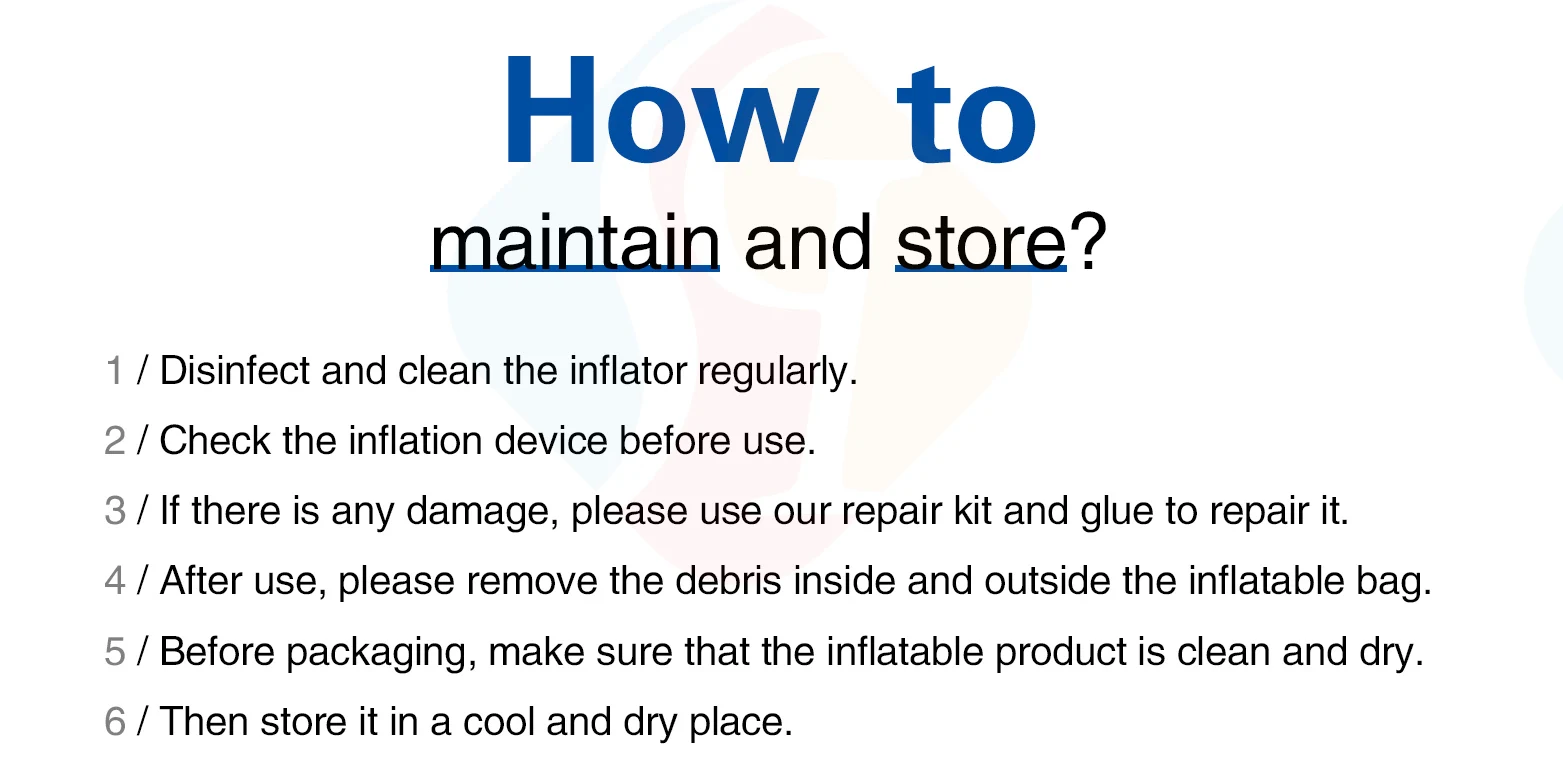 How to

maintain and store?

1 / Disinfect and clean the inflator regularly.

2 / Check the inflation device before use.

3 / If there is any damage, please use our repair kit and glue to repair it.

4 / After use, please remove the debris inside and outside the inflatable bag.

5 / Before packaging, make sure that the inflatable product is clean and dry.

6 / Then store it in a cool and dry place.